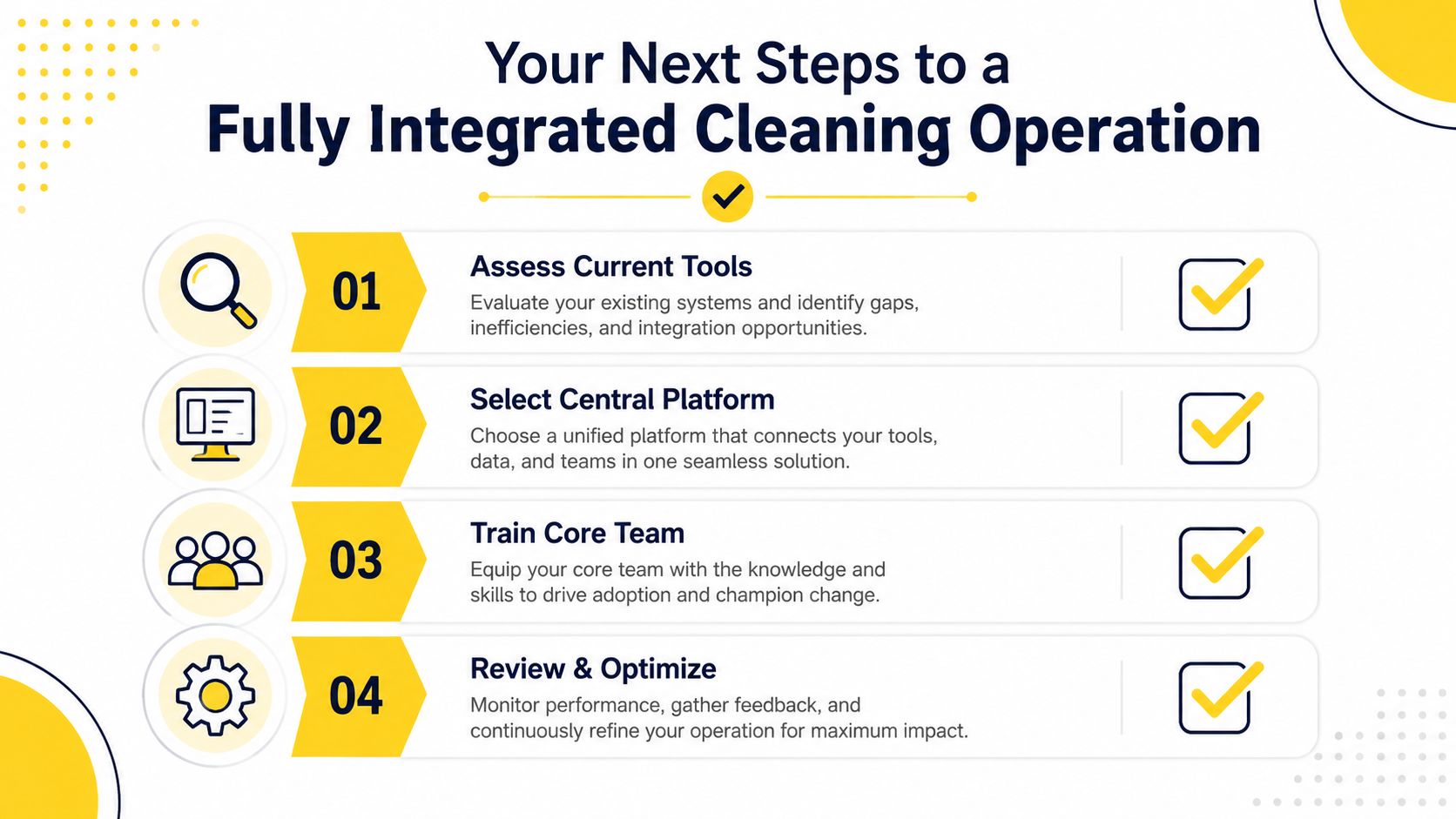 Your Next Steps to a
Fully Integrated Cleaning Operation

01
Assess Current Tools
Evaluate your existing systems and identify gaps, inefficiencies, and integration opportunities.

02
Select Central Platform
Choose a unified platform that connects your tools, data, and teams in one seamless solution.

03
Train Core Team
Equip your core team with the knowledge and skills to drive adoption and champion change.

04
Review & Optimize
Monitor performance, gather feedback, and continuously refine your operation for maximum impact.